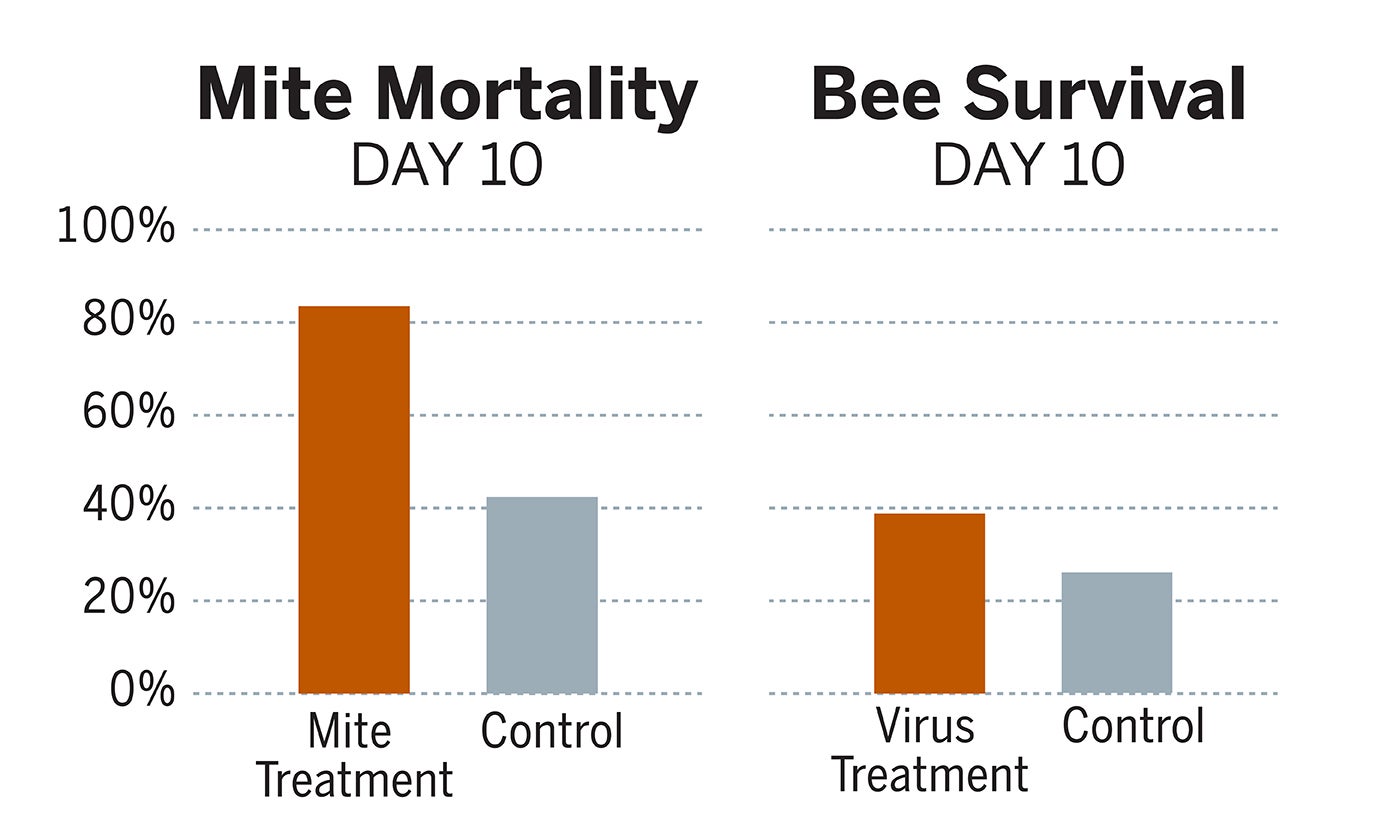 Mite Mortality
DAY 10

100%
80%
60%
40%
20%
0%

Mite Treatment
Control

Bee Survival
DAY 10

Virus Treatment
Control